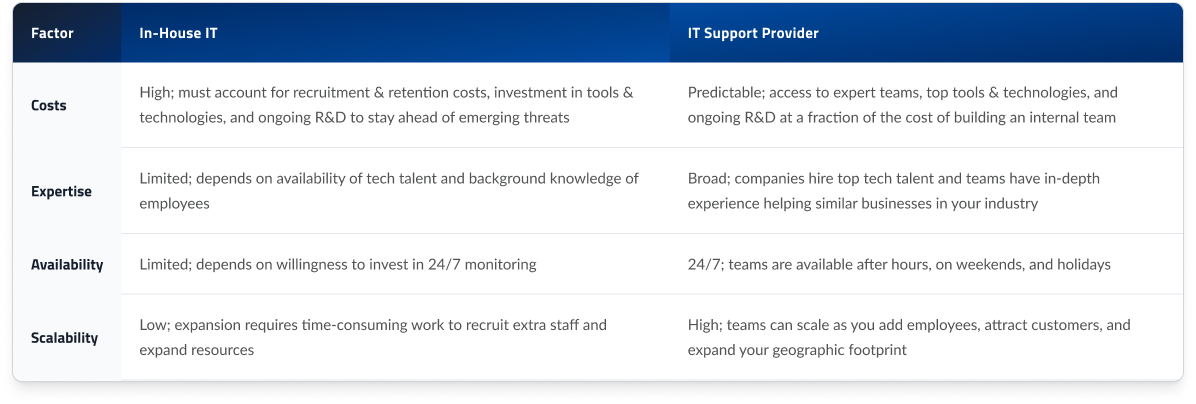 | Factor | In-House IT | IT Support Provider |
|---|---|---|
| Costs | High; must account for recruitment & retention costs, investment in tools & technologies, and ongoing R&D to stay ahead of emerging threats | Predictable; access to expert teams, top tools & technologies, and ongoing R&D at a fraction of the cost of building an internal team |
| Expertise | Limited; depends on availability of tech talent and background knowledge of employees | Broad; companies hire top tech talent and teams have in-depth experience helping similar businesses in your industry |
| Availability | Limited; depends on willingness to invest in 24/7 monitoring | 24/7; teams are available after hours, on weekends, and holidays |
| Scalability | Low; expansion requires time-consuming work to recruit extra staff and expand resources | High; teams can scale as you add employees, attract customers, and expand your geographic footprint |